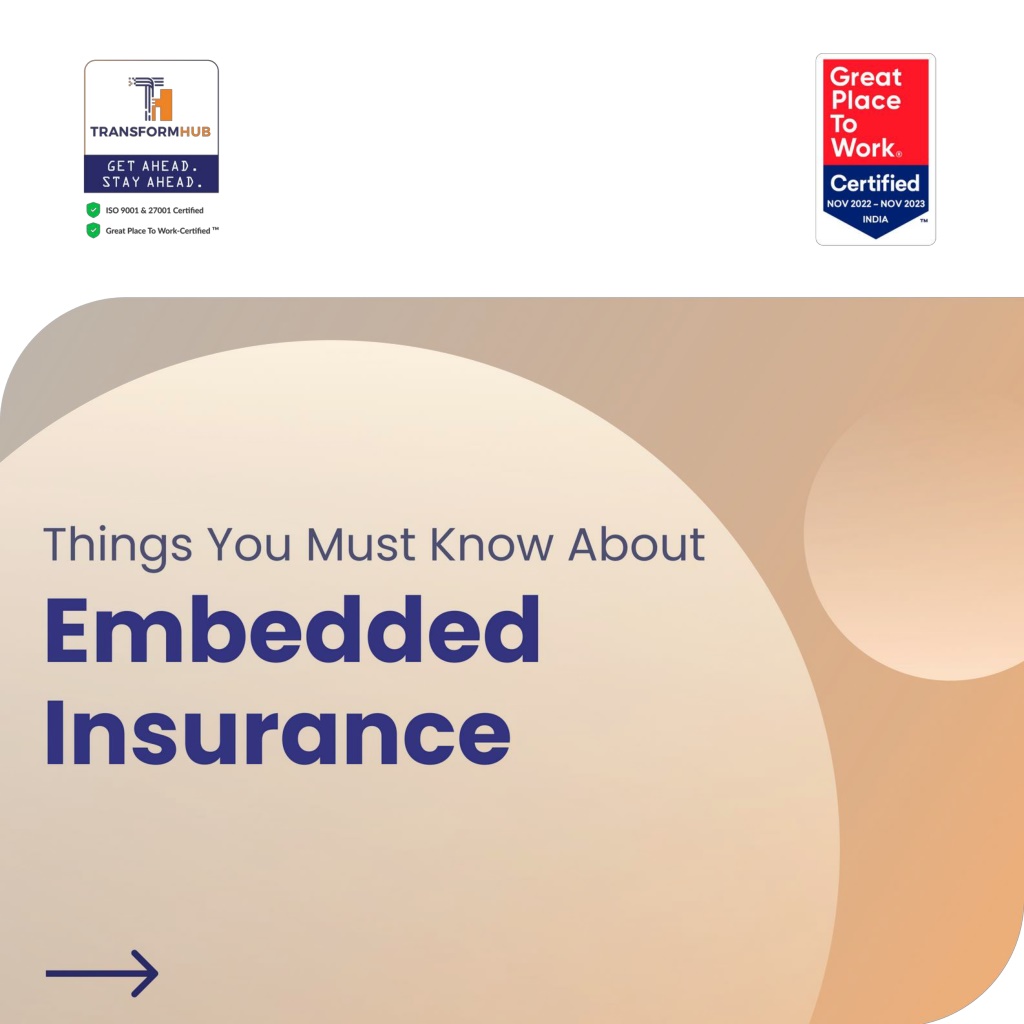 TRANSFORMHUB
GET AHEAD.
STAY AHEAD.
ISO 9001 & 27001 Certified
Great Place To Work-Certified ™

Great Place To Work®
Certified
NOV 2022 – NOV 2023
INDIA
™

Things You Must Know About
Embedded Insurance